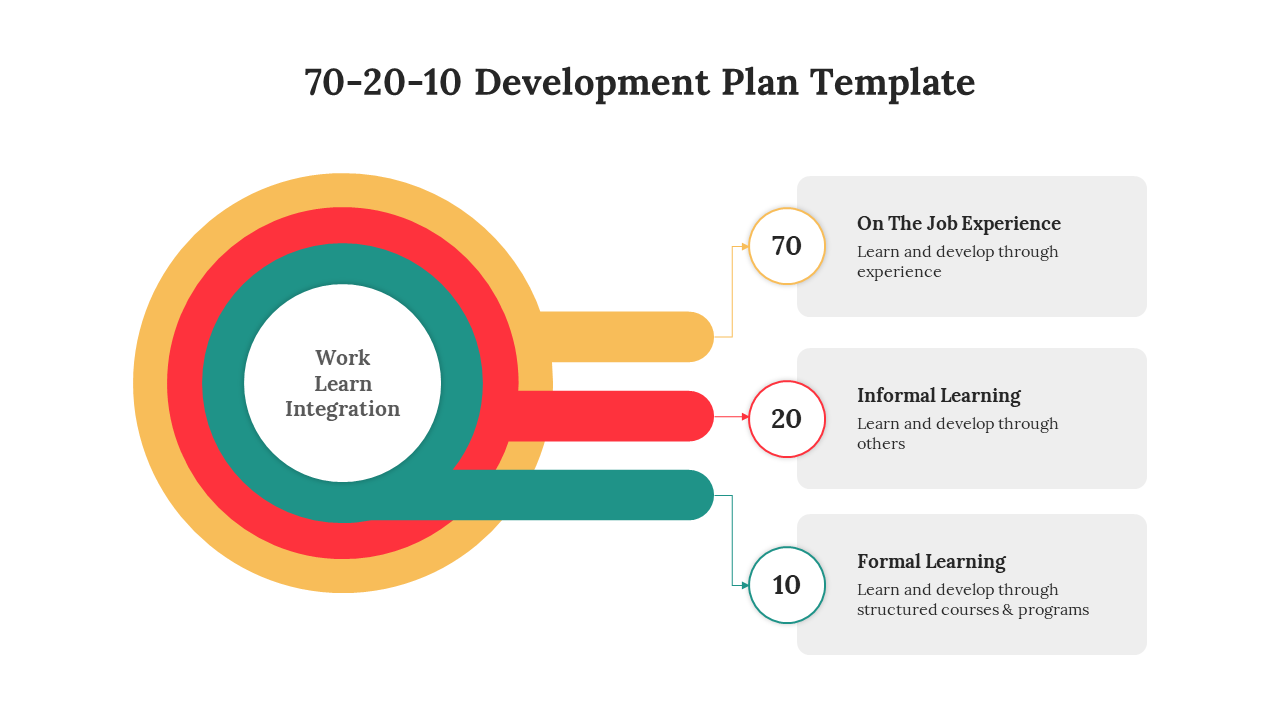 70-20-10 Development Plan Template

Work Learn Integration

70

On The Job Experience

Learn and develop through experience

20

Informal Learning

Learn and develop through others

10

Formal Learning

Learn and develop through structured courses & programs